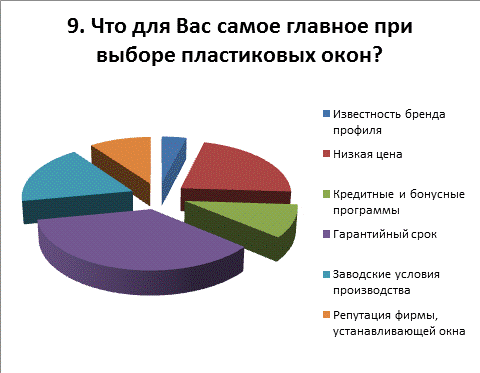 9. Что для Вас самое главное при выборе пластиковых окон?

Известность бренда профиля

Низкая цена

Кредитные и бонусные программы

Гарантийный срок

Заводские условия производства

Репутация фирмы, устанавливающей окна